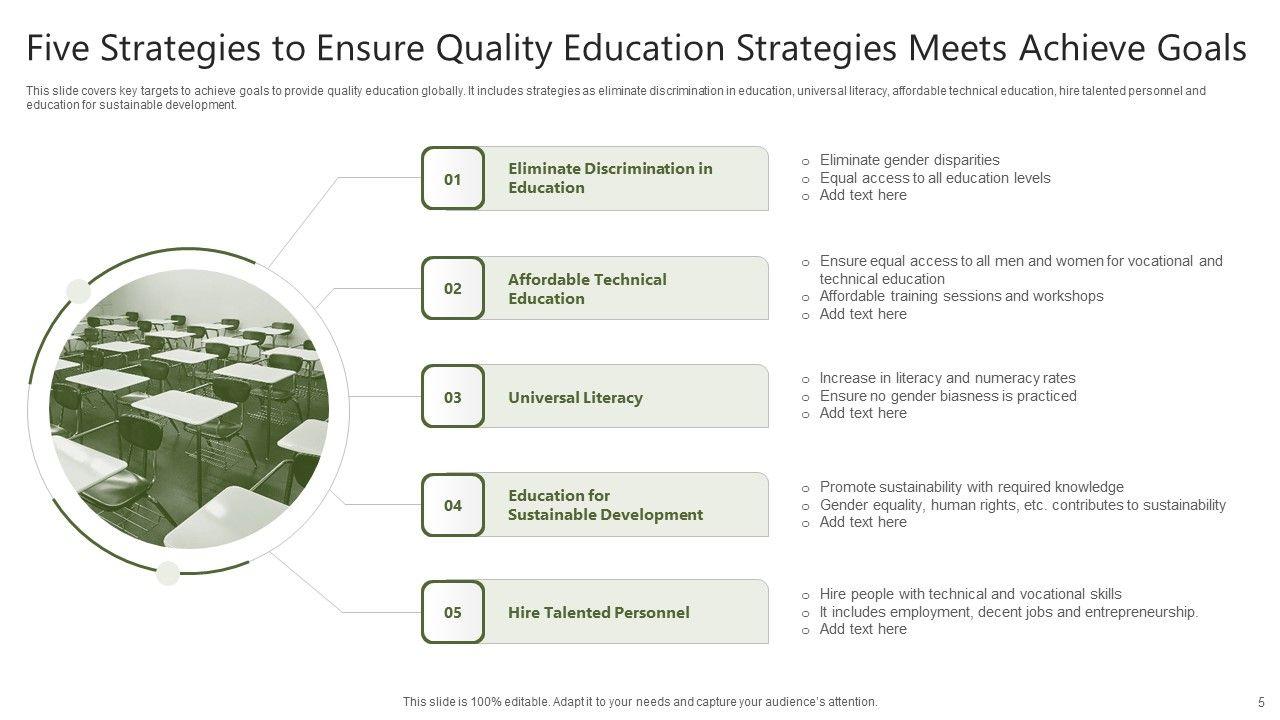 Five Strategies to Ensure Quality Education Strategies Meets Achieve Goals

This slide covers key targets to achieve goals to provide quality education globally. It includes strategies as eliminate discrimination in education, universal literacy, affordable technical education, hire talented personnel and education for sustainable development.

01

Eliminate Discrimination in Education

o Eliminate gender disparities
o Equal access to all education levels
o Add text here

02

Affordable Technical Education

o Ensure equal access to all men and women for vocational and technical education
o Affordable training sessions and workshops
o Add text here

03

Universal Literacy

o Increase in literacy and numeracy rates
o Ensure no gender biasness is practiced
o Add text here

04

Education for Sustainable Development

o Promote sustainability with required knowledge
o Gender equality, human rights, etc. contributes to sustainability
o Add text here

05

Hire Talented Personnel

o Hire people with technical and vocational skills
o It includes employment, decent jobs and entrepreneurship.
o Add text here

This slide is 100% editable. Adapt it to your needs and capture your audience's attention.

5